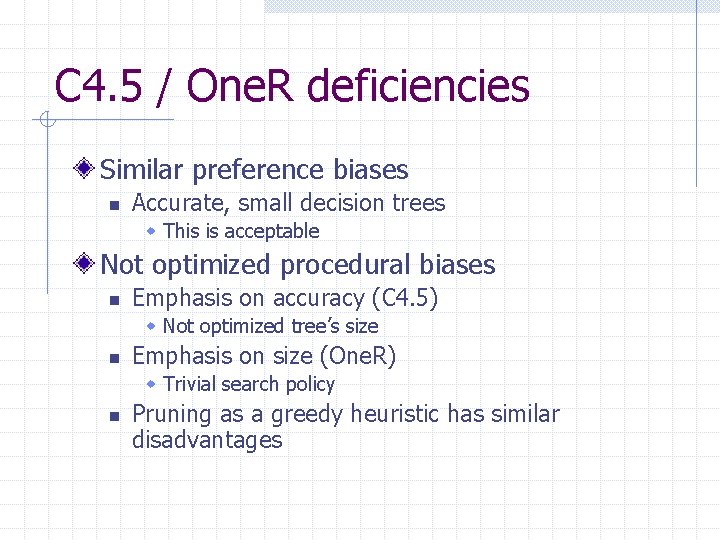 C4.5 / OneR deficiencies

Similar preference biases

Accurate, small decision trees

This is acceptable

Not optimized procedural biases

Emphasis on accuracy (C4.5)

Not optimized tree's size

Emphasis on size (OneR)

Trivial search policy

Pruning as a greedy heuristic has similar disadvantages